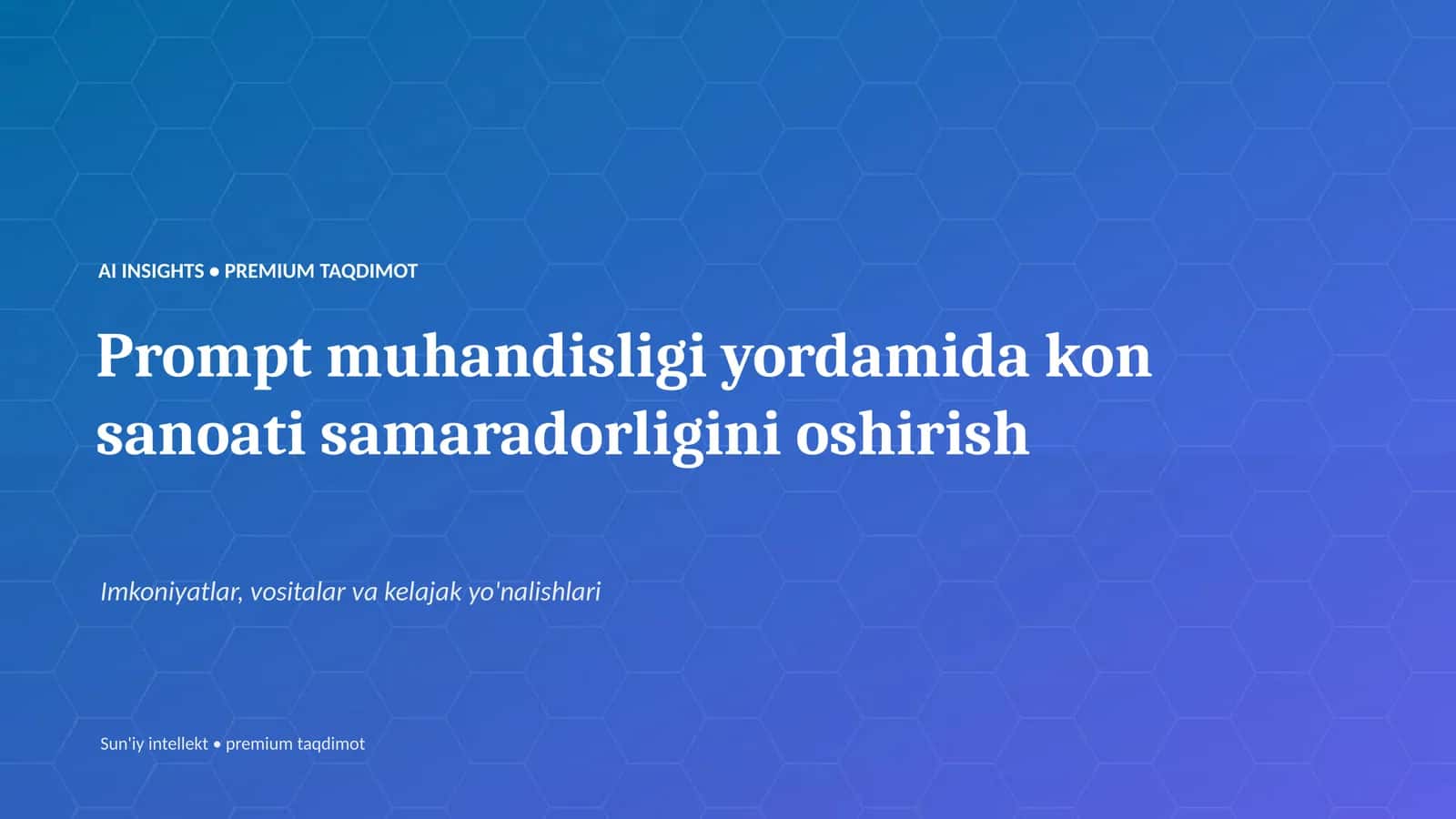 AI INSIGHTS • PREMIUM TAQDIMOT

Prompt muhandisligi yordamida kon sanoati samaradorligini oshirish

Imkoniyatlar, vositalar va kelajak yo'nalishlari

Sun'iy intellekt • premium taqdimot